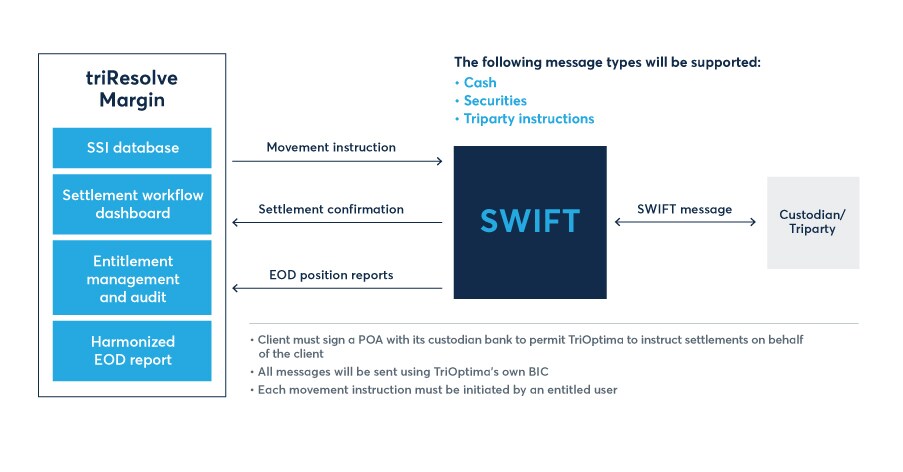 triResolve Margin

SSI database

Settlement workflow dashboard

Entitlement management and audit

Harmonized EOD report

The following message types will be supported:
• Cash
• Securities
• Triparty instructions

Movement instruction

Settlement confirmation

EOD position reports

SWIFT

SWIFT message

Custodian/ Triparty

• Client must sign a POA with its custodian bank to permit TriOptima to instruct settlements on behalf of the client
• All messages will be sent using TriOptima's own BIC
• Each movement instruction must be initiated by an entitled user